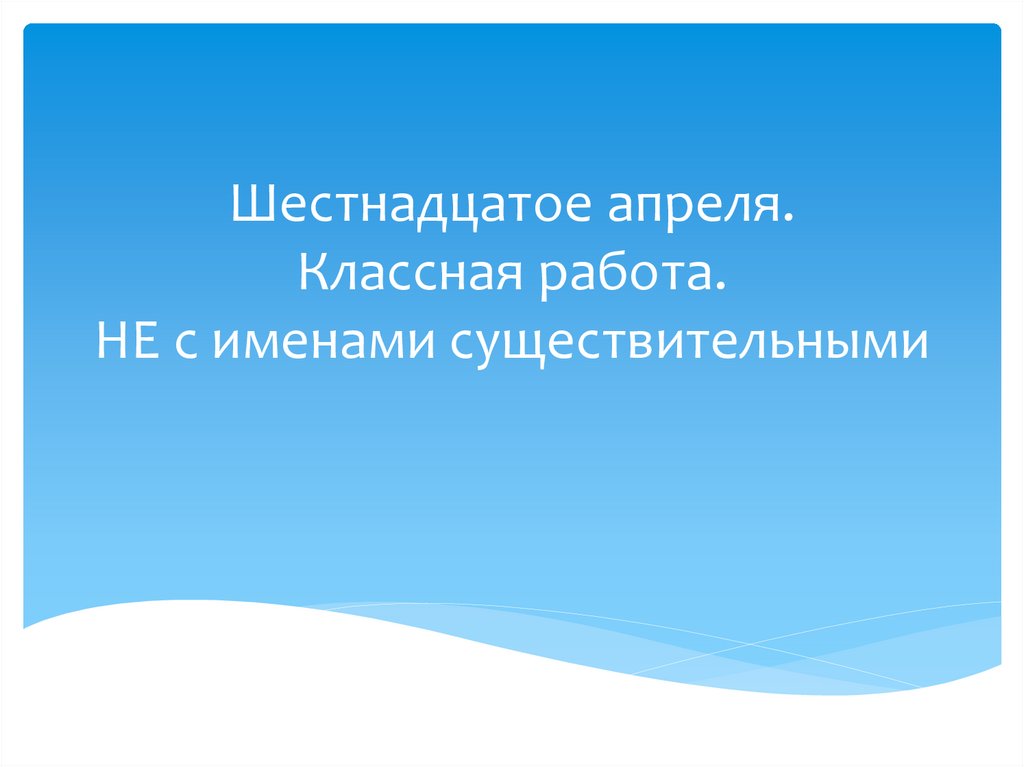 Шестнадцатое апреля.
Классная работа.
НЕ с именами существительными